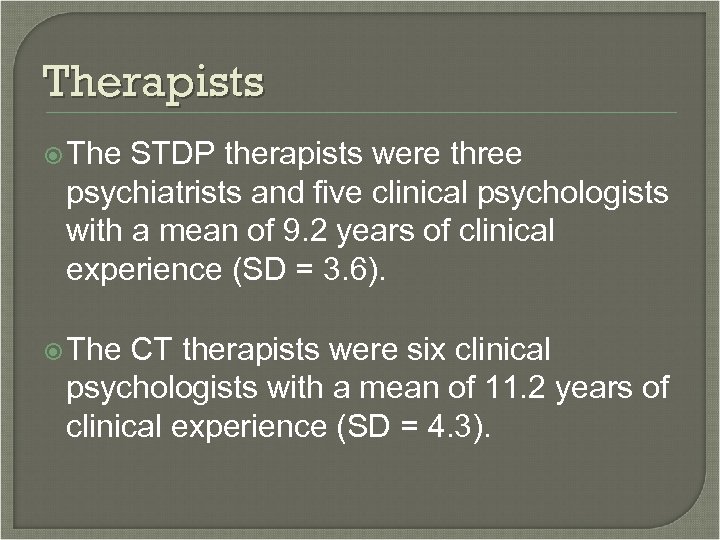 Therapists

The STDP therapists were three psychiatrists and five clinical psychologists with a mean of 9.2 years of clinical experience (SD = 3.6).

The CT therapists were six clinical psychologists with a mean of 11.2 years of clinical experience (SD = 4.3).